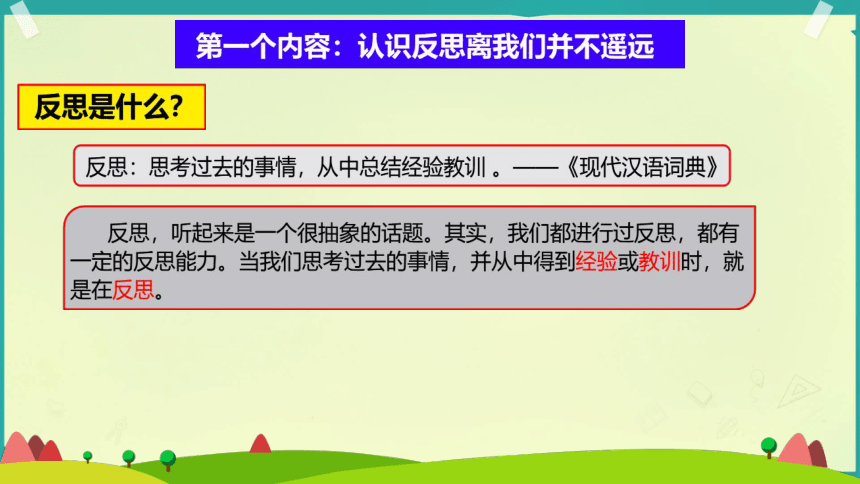 第一个内容：认识反思离我们并不遥远

反思是什么？

反思：思考过去的事情，从中总结经验教训 。——《现代汉语词典》

反思，听起来是一个很抽象的话题。其实，我们都进行过反思，都有一定的反思能力。当我们思考过去的事情，并从中得到经验或教训时，就是在反思。